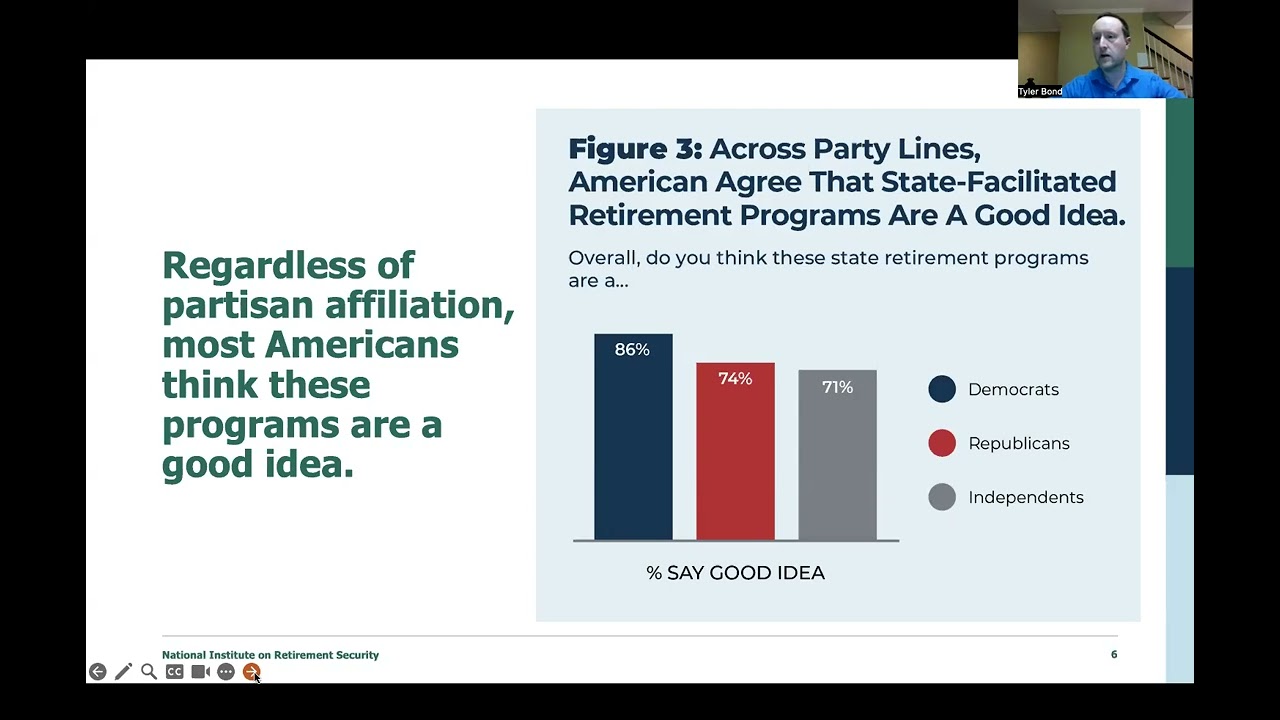 Tyler Bond

Regardless of partisan affiliation, most Americans think these programs are a good idea.

Figure 3: Across Party Lines, American Agree That State-Facilitated Retirement Programs Are A Good Idea.

Overall, do you think these state retirement programs are a...

86%

74%

71%

Democrats

Republicans

Independents

% SAY GOOD IDEA

National Institute on Retirement Security

6

CC